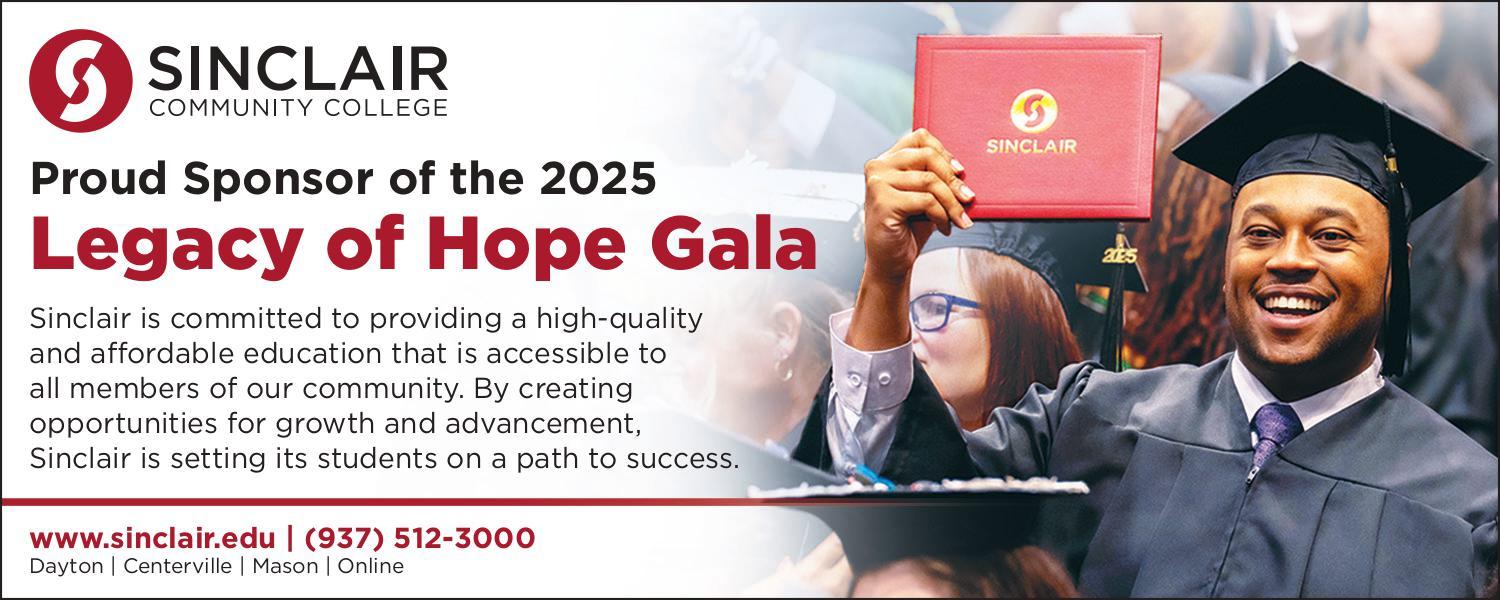 SINCLAIR
COMMUNITY COLLEGE

Proud Sponsor of the 2025
Legacy of Hope Gala

Sinclair is committed to providing a high-quality and affordable education that is accessible to all members of our community. By creating opportunities for growth and advancement, Sinclair is setting its students on a path to success.

www.sinclair.edu | (937) 512-3000
Dayton | Centerville | Mason | Online

SINCLAIR

2025